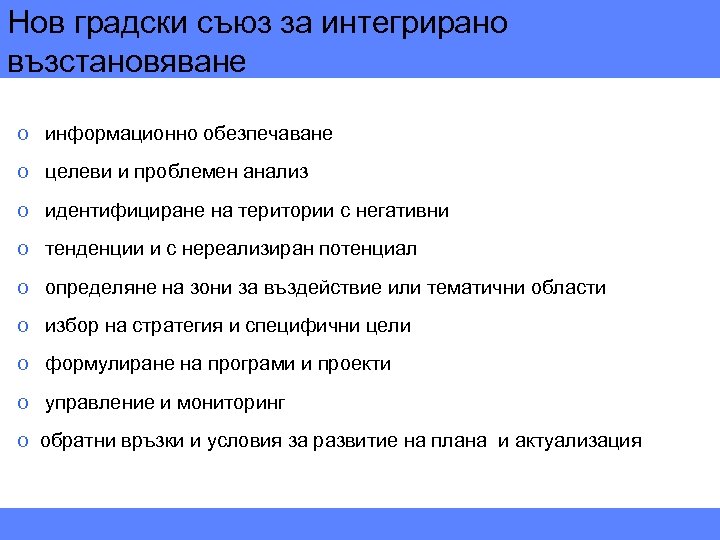 Нов градски съюз за интегрирано възстановяване

o информационно обезпечаване

o целеви и проблемен анализ

o идентифициране на територии с негативни

o тенденции и с нереализиран потенциал

o определяне на зони за въздействие или тематични области

o избор на стратегия и специфични цели

o формулиране на програми и проекти

o управление и мониторинг

o обратни връзки и условия за развитие на плана и актуализация